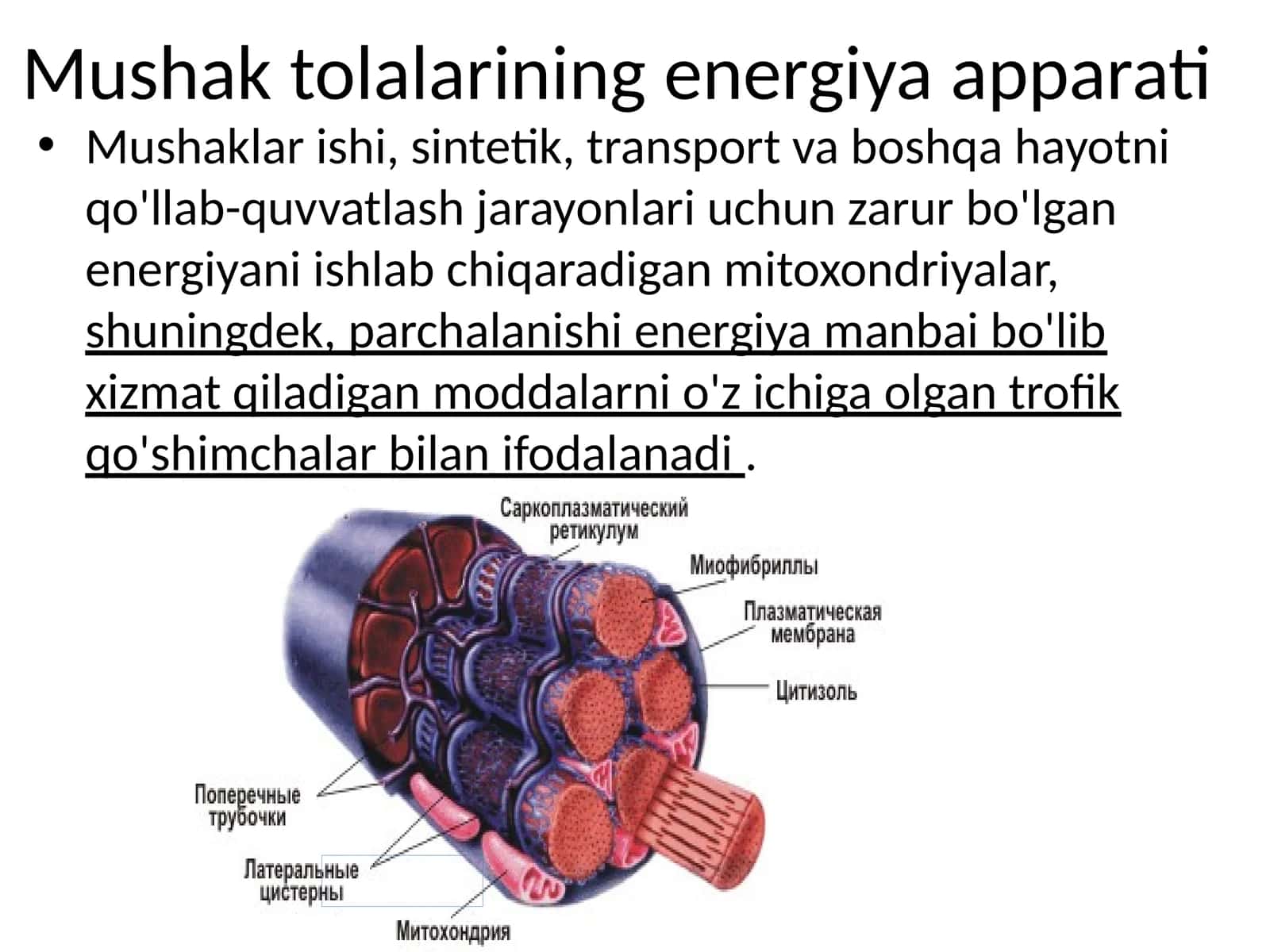 Mushak tolalarining energiya apparati

• Mushaklar ishi, sintetik, transport va boshqa hayotni qo'llab-quvvatlash jarayonlari uchun zarur bo'lgan energiyani ishlab chiqaradigan mitoxondriyalar, shuningdek, parchalanishi energiya manbai bo'lib xizmat qiladigan moddalarni o'z ichiga olgan trofik qo'shimchalar bilan ifodalanadi .

Саркоплазматический ретикулум
Миофибриллы
Плазматическая мембрана
Цитизоль
Поперечные трубочки
Латеральные цистерны
Митохондрия